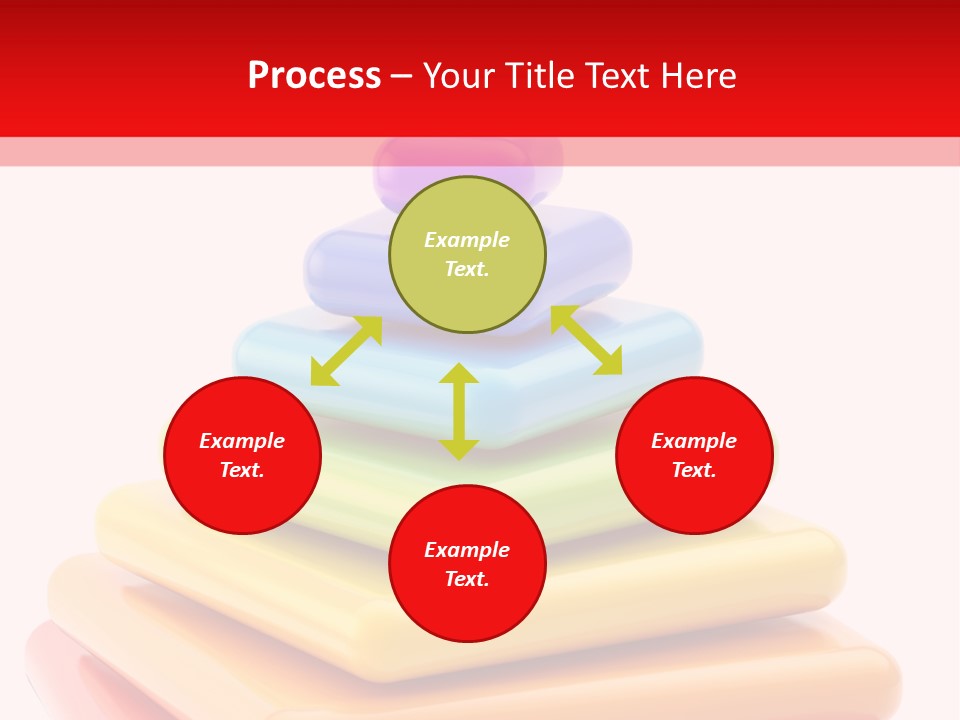 Process – Your Title Text Here

Example Text.

Example Text.

Example Text.

Example Text.